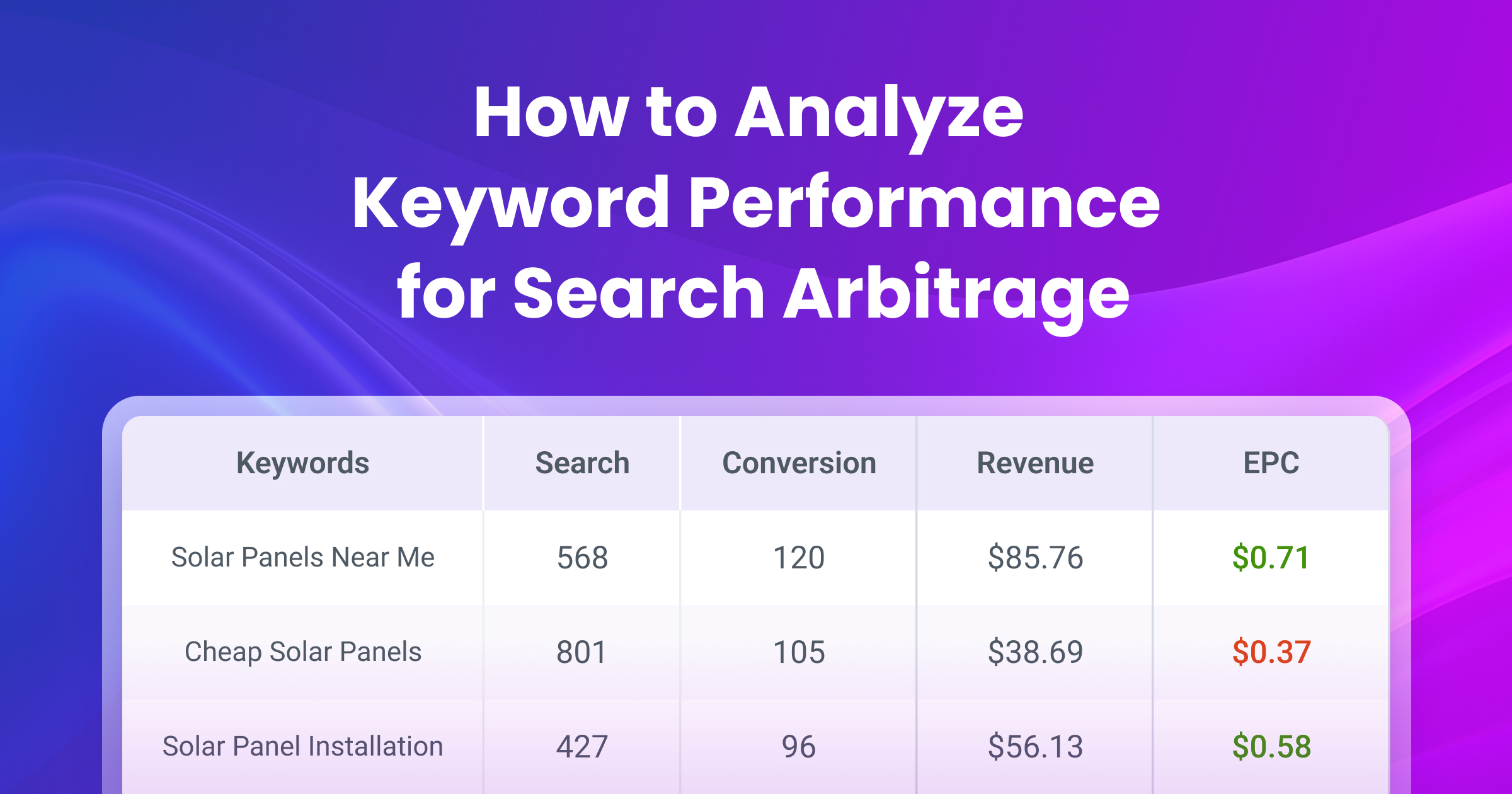 How to Analyze Keyword Performance for Search Arbitrage

| Keywords | Search | Conversion | Revenue | EPC |
|---|---|---|---|---|
| Solar Panels Near Me | 568 | 120 | \$85.76 | \$0.71 |
| Cheap Solar Panels | 801 | 105 | \$38.69 | \$0.37 |
| Solar Panel Installation | 427 | 96 | \$56.13 | \$0.58 |